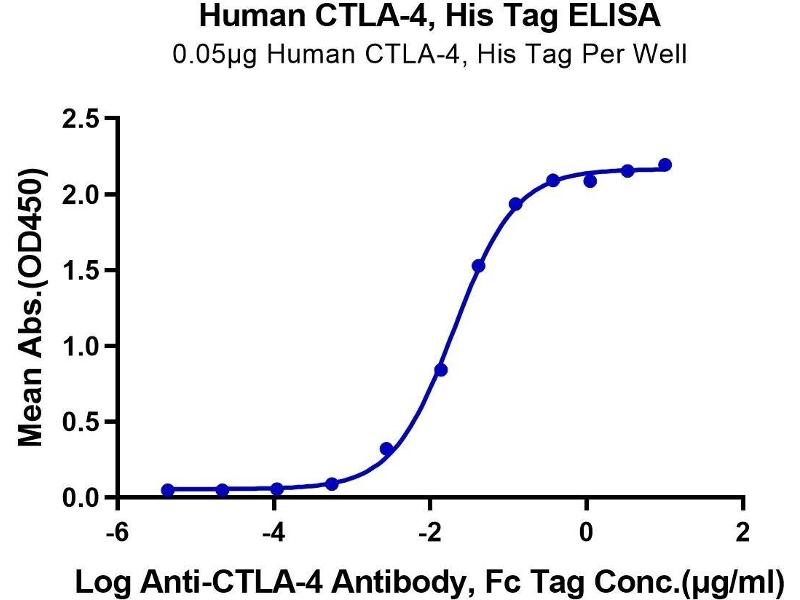 Human CTLA-4, His Tag ELISA
0.05μg Human CTLA-4, His Tag Per Well

Mean Abs.(OD450)

2.5
2.0
1.5
1.0
0.5
0.0

-6
-4
-2
0
2

Log Anti-CTLA-4 Antibody, Fc Tag Conc.(μg/ml)